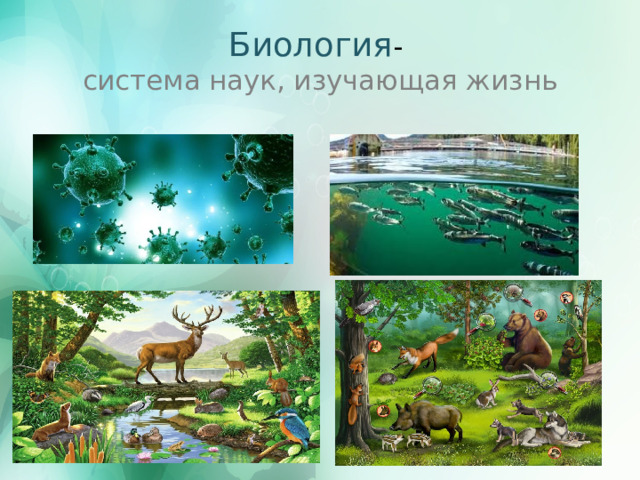 Биология-
система наук, изучающая жизнь